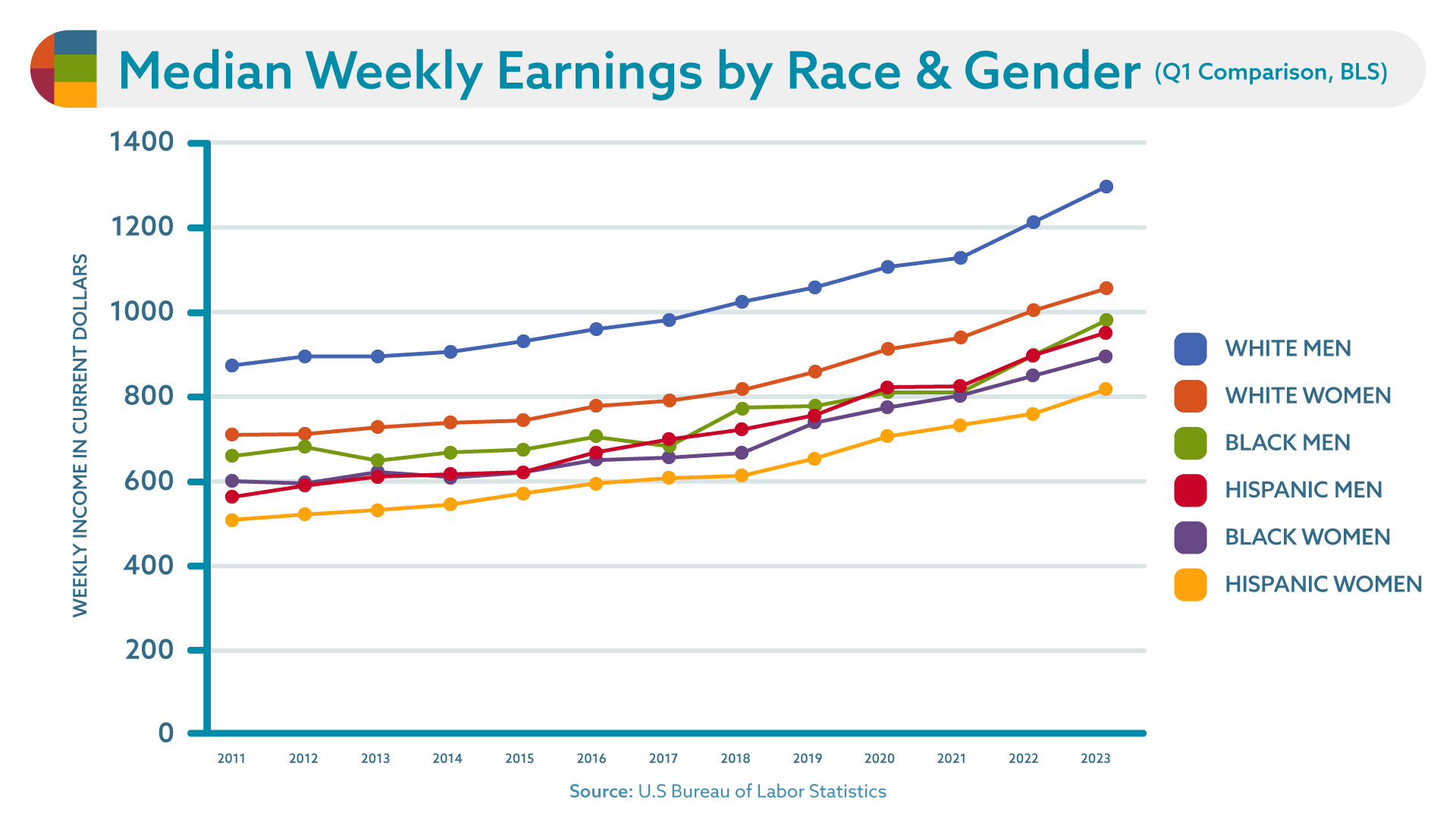 Median Weekly Earnings by Race & Gender (Q1 Comparison, BLS)

WEEKLY INCOME IN CURRENT DOLLARS

1400
1200
1000
800
600
400
200
0

2011 2012 2013 2014 2015 2016 2017 2018 2019 2020 2021 2022 2023

WHITE MEN
WHITE WOMEN
BLACK MEN
HISPANIC MEN
BLACK WOMEN
HISPANIC WOMEN

Source: U.S Bureau of Labor Statistics